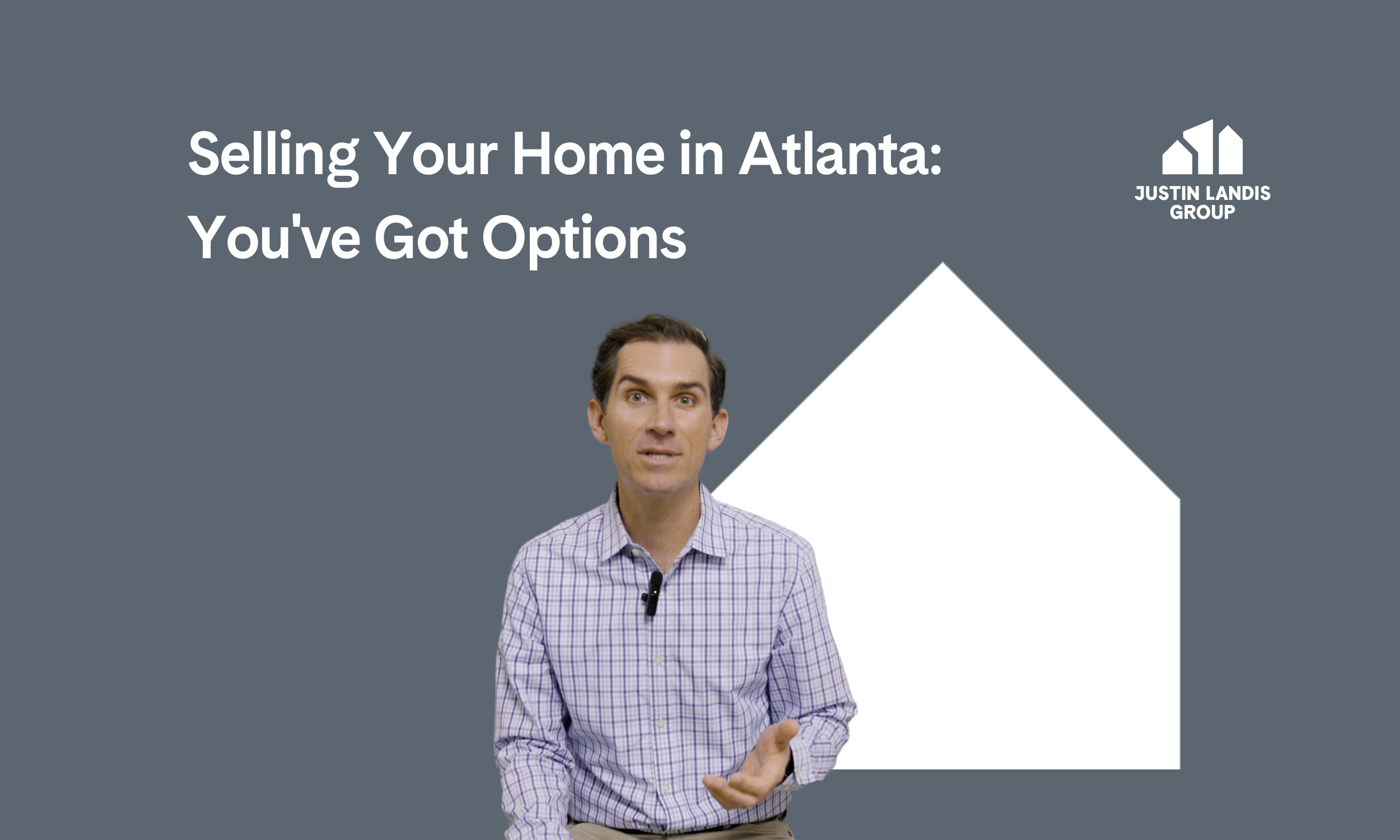 Selling Your Home in Atlanta:
You've Got Options

JUSTIN LANDIS
GROUP